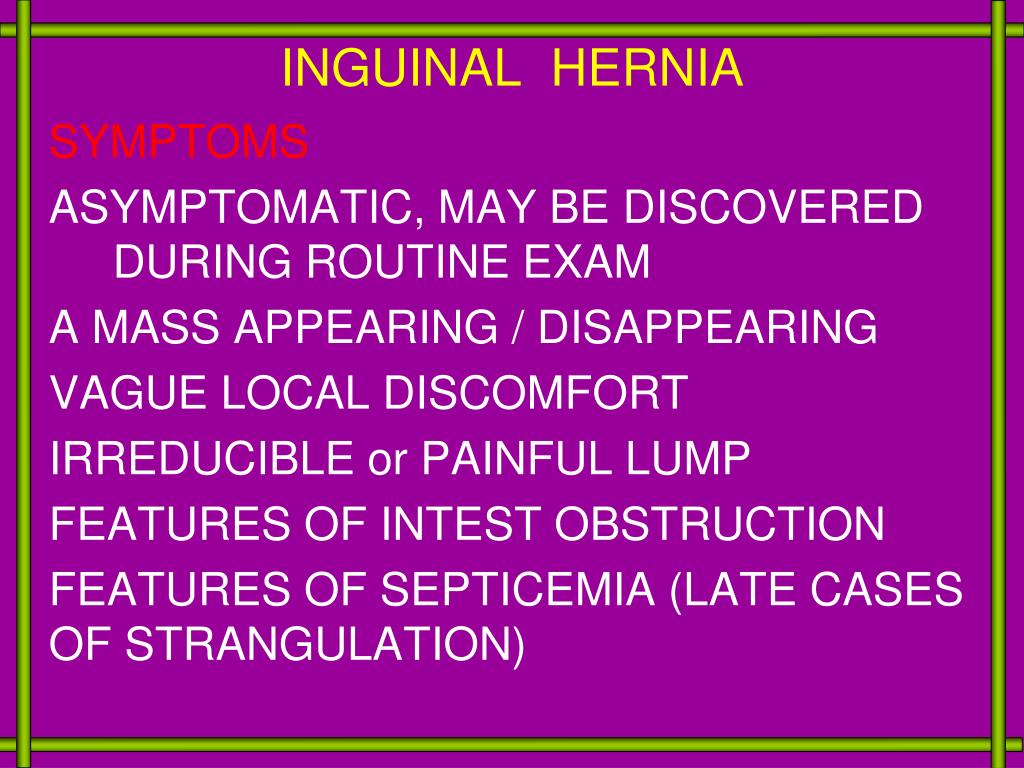 INGUINAL HERNIA

SYMPTOMS

ASYMPTOMATIC, MAY BE DISCOVERED DURING ROUTINE EXAM

A MASS APPEARING / DISAPPEARING

VAGUE LOCAL DISCOMFORT

IRREDUCIBLE or PAINFUL LUMP

FEATURES OF INTEST OBSTRUCTION

FEATURES OF SEPTICEMIA (LATE CASES OF STRANGULATION)